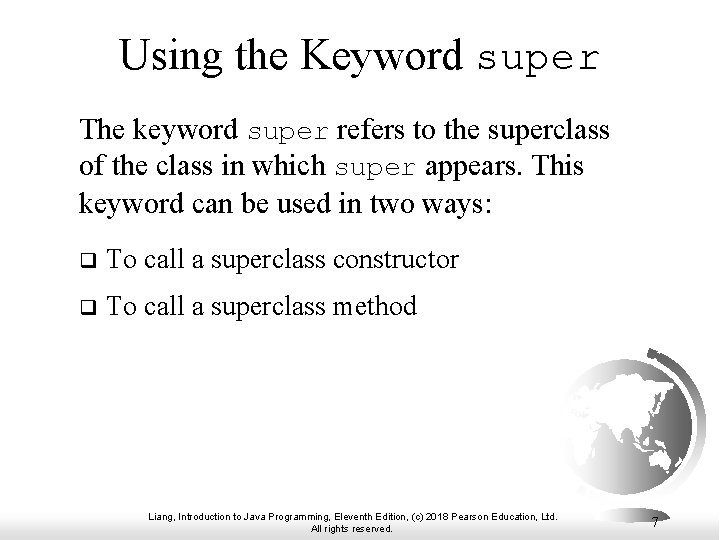 Using the Keyword super

The keyword super refers to the superclass of the class in which super appears. This keyword can be used in two ways:

❑ To call a superclass constructor

❑ To call a superclass method

Liang, Introduction to Java Programming, Eleventh Edition, (c) 2018 Pearson Education, Ltd. All rights reserved.

7